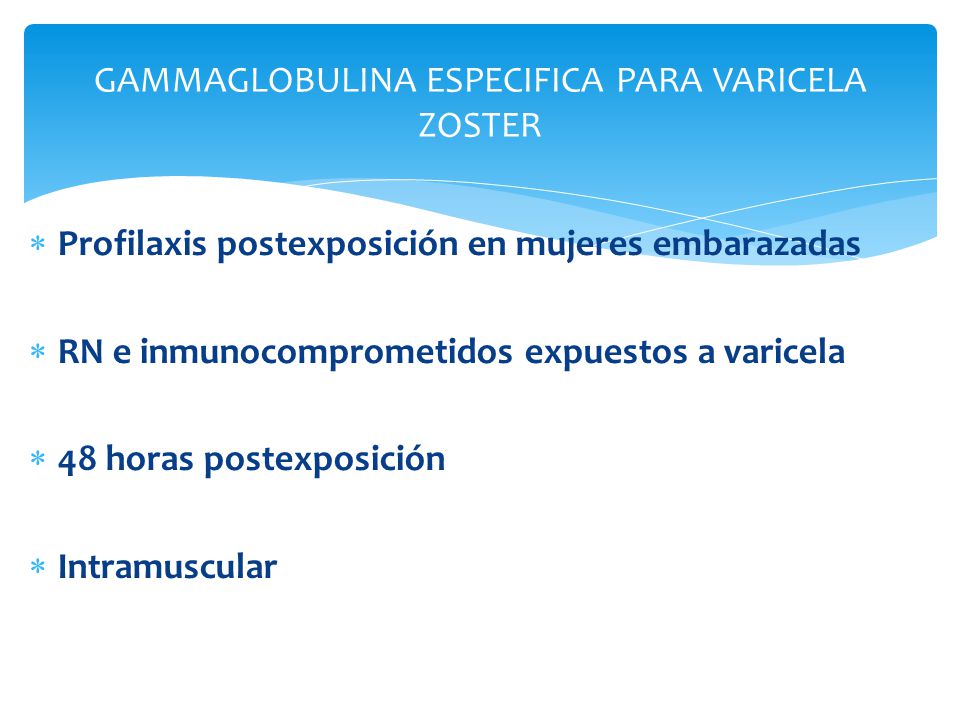 GAMMAGLOBULINA ESPECIFICA PARA VARICELA ZOSTER

* Profilaxis postexposición en mujeres embarazadas

* RN e inmunocomprometidos expuestos a varicela

* 48 horas postexposición

* Intramuscular